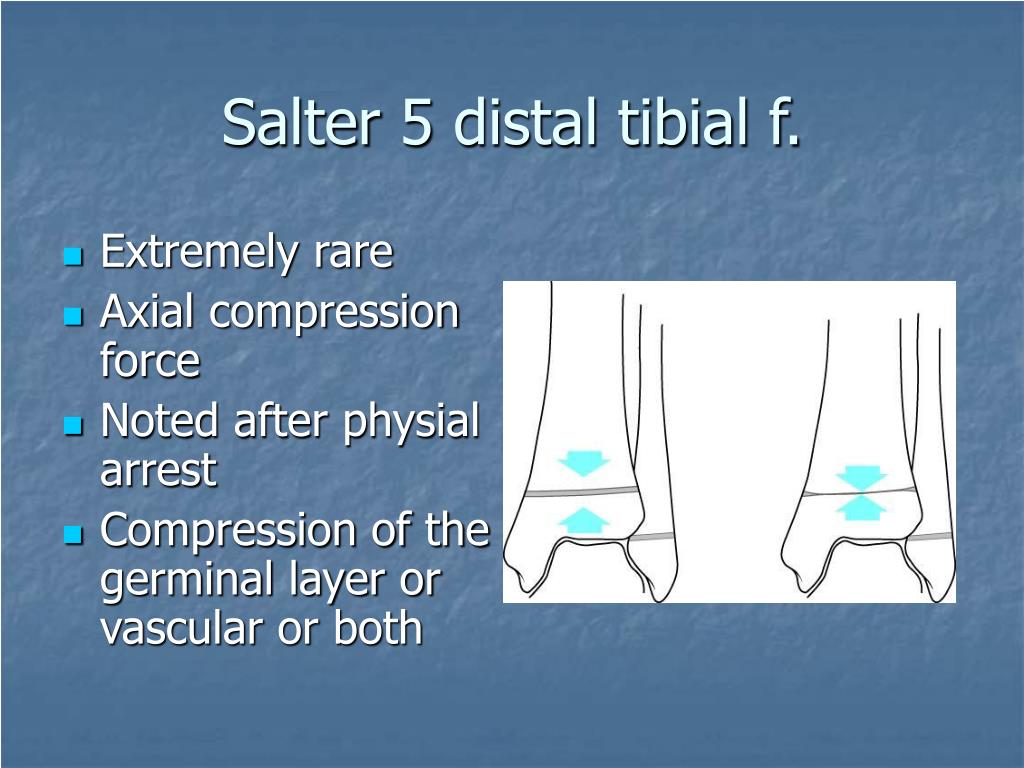 Salter 5 distal tibial f.

- Extremely rare
- Axial compression force
- Noted after physial arrest
- Compression of the germinal layer or vascular or both